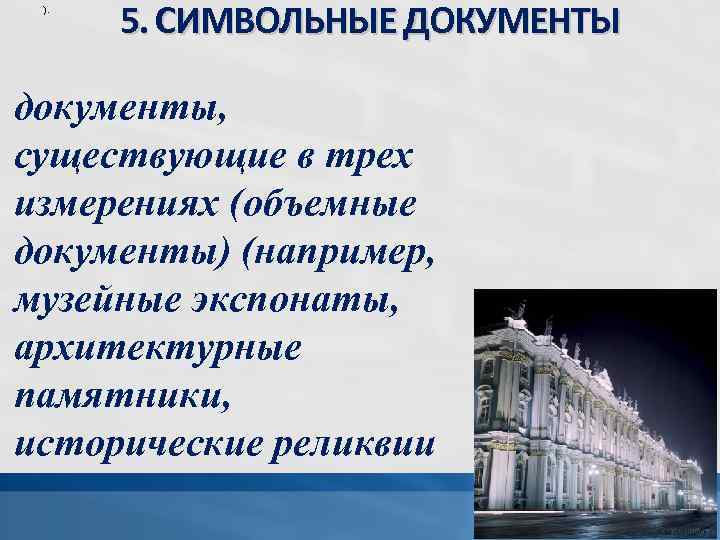 ).

5. СИМВОЛЬНЫЕ ДОКУМЕНТЫ

документы, существующие в трех измерениях (объемные документы) (например, музейные экспонаты, архитектурные памятники, исторические реликвии